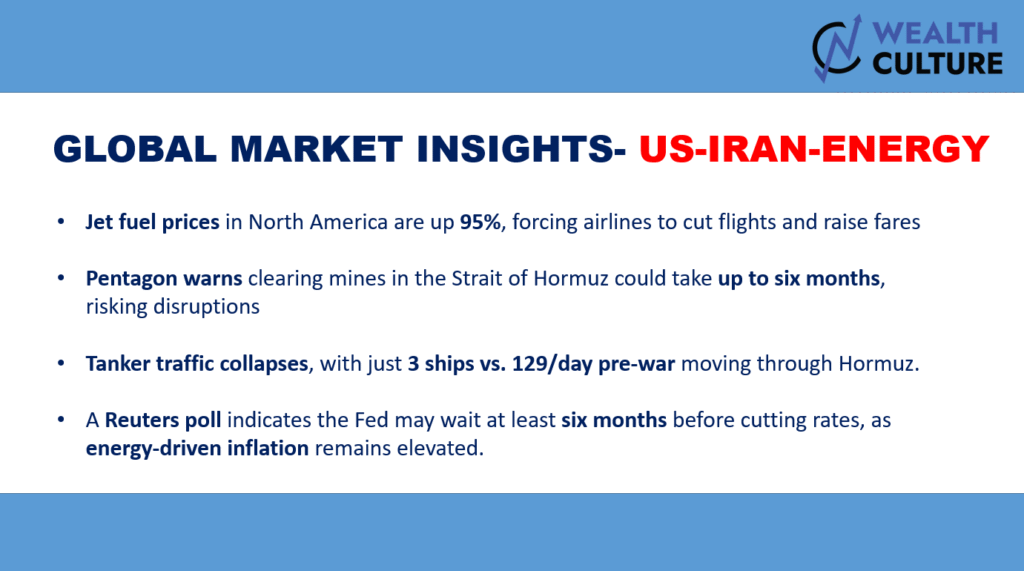 WEALTH CULTURE

GLOBAL MARKET INSIGHTS- US-IRAN-ENERGY

• Jet fuel prices in North America are up 95%, forcing airlines to cut flights and raise fares

• Pentagon warns clearing mines in the Strait of Hormuz could take up to six months, risking disruptions

• Tanker traffic collapses, with just 3 ships vs. 129/day pre-war moving through Hormuz.

• A Reuters poll indicates the Fed may wait at least six months before cutting rates, as energy-driven inflation remains elevated.